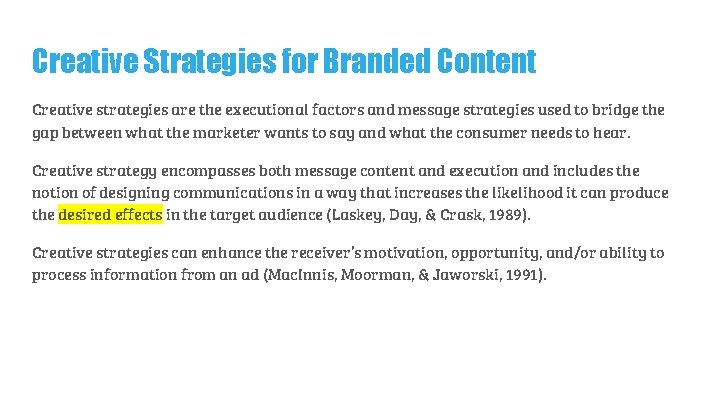 Creative Strategies for Branded Content

Creative strategies are the executional factors and message strategies used to bridge the gap between what the marketer wants to say and what the consumer needs to hear.

Creative strategy encompasses both message content and execution and includes the notion of designing communications in a way that increases the likelihood it can produce the desired effects in the target audience (Laskey, Day, & Crask, 1989).

Creative strategies can enhance the receiver's motivation, opportunity, and/or ability to process information from an ad (MacInnis, Moorman, & Jaworski, 1991).